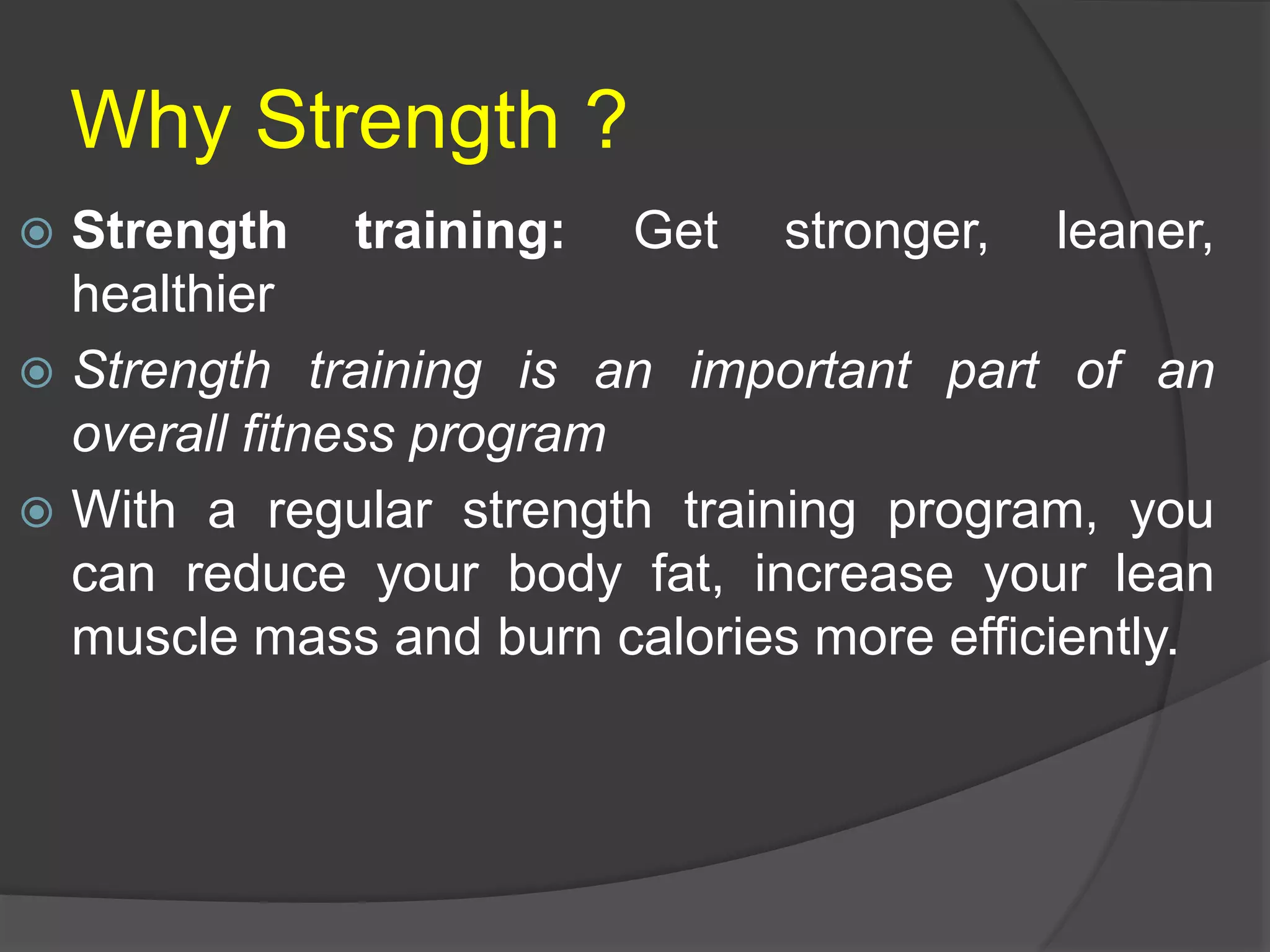 Why Strength ?

Strength training: Get stronger, leaner, healthier

Strength training is an important part of an overall fitness program

With a regular strength training program, you can reduce your body fat, increase your lean muscle mass and burn calories more efficiently.